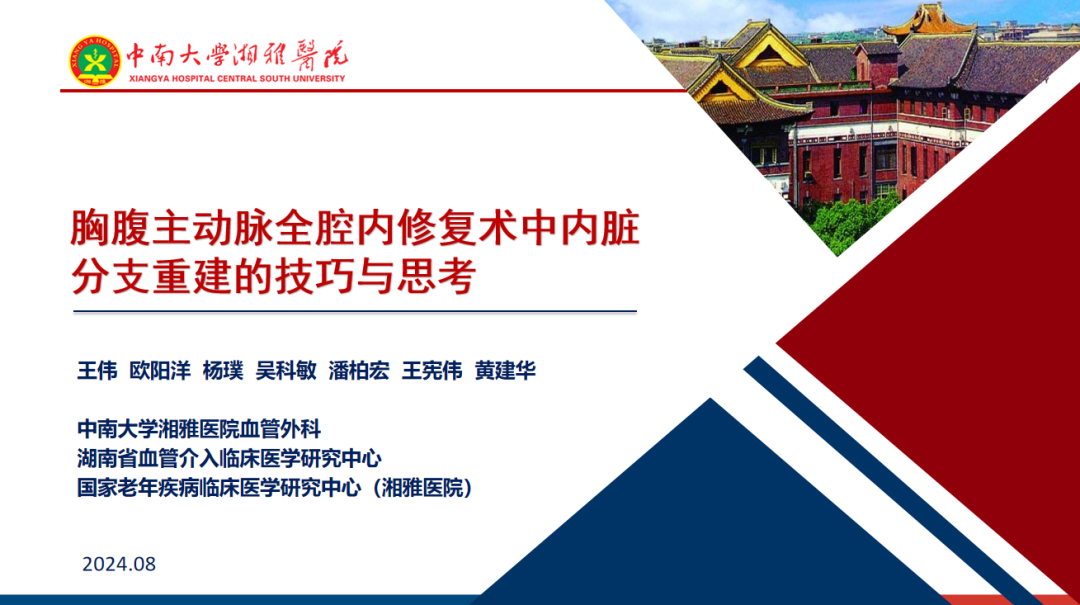 中南大學湘雅醫院
XIANGYA HOSPITAL CENTRAL SOUTH UNIVERSITY

胸腹主动脉全腔内修复术中内脏分支重建的技巧与思考

王伟 欧阳洋 杨璞 吴科敏 潘柏宏 王宪伟 黄建华

中南大学湘雅医院血管外科
湖南省血管介入临床医学研究中心
国家老年疾病临床医学研究中心（湘雅医院）

2024.08